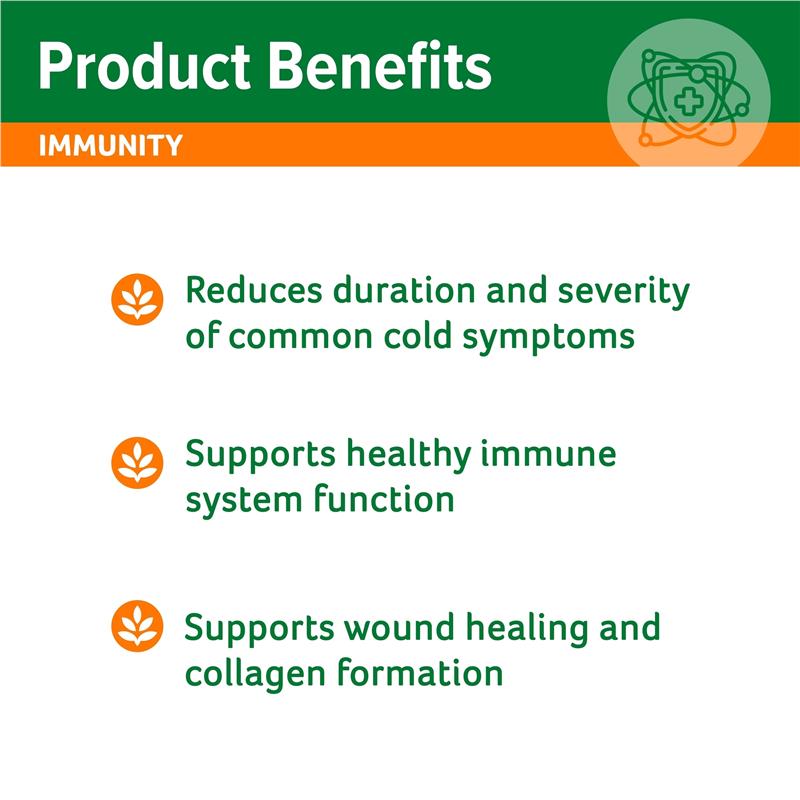 Product Benefits

IMMUNITY

Reduces duration and severity of common cold symptoms

Supports healthy immune system function

Supports wound healing and collagen formation